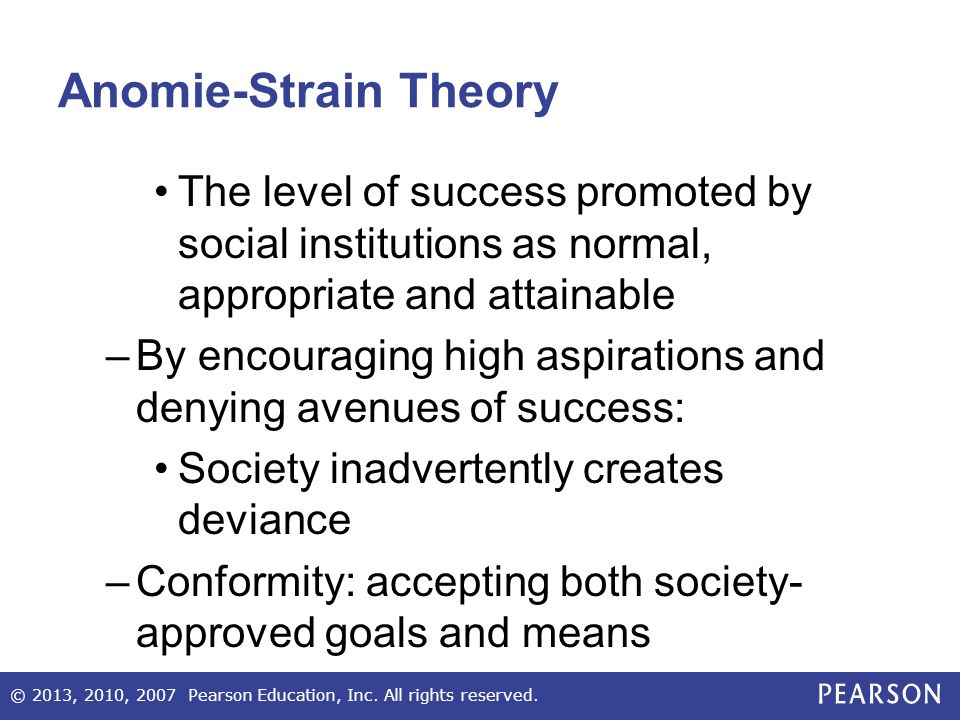 Anomie-Strain Theory

• The level of success promoted by social institutions as normal, appropriate and attainable

– By encouraging high aspirations and denying avenues of success:

• Society inadvertently creates deviance

– Conformity: accepting both society-approved goals and means

© 2013, 2010, 2007 Pearson Education, Inc. All rights reserved.

PEARSON